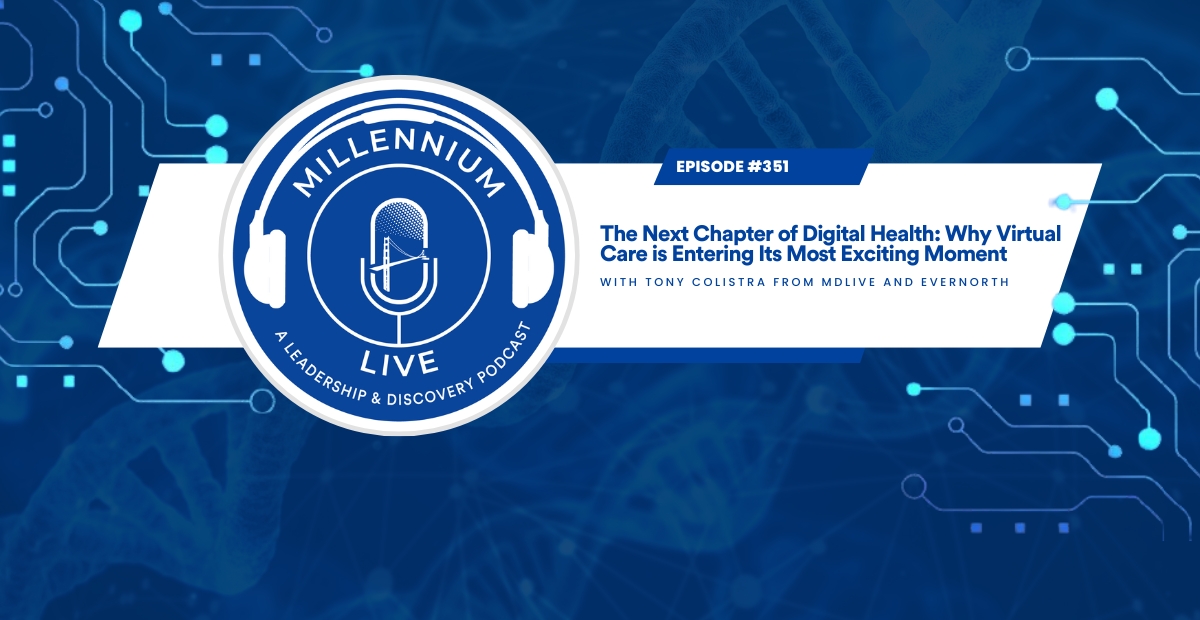 MILLENNIUM

LIVE

A LEADERSHIP & DISCOVERY PODCAST

EPISODE #351

The Next Chapter of Digital Health: Why Virtual Care is Entering Its Most Exciting Moment

WITH TONY COLISTRA FROM MDLIVE AND EVERNORTH